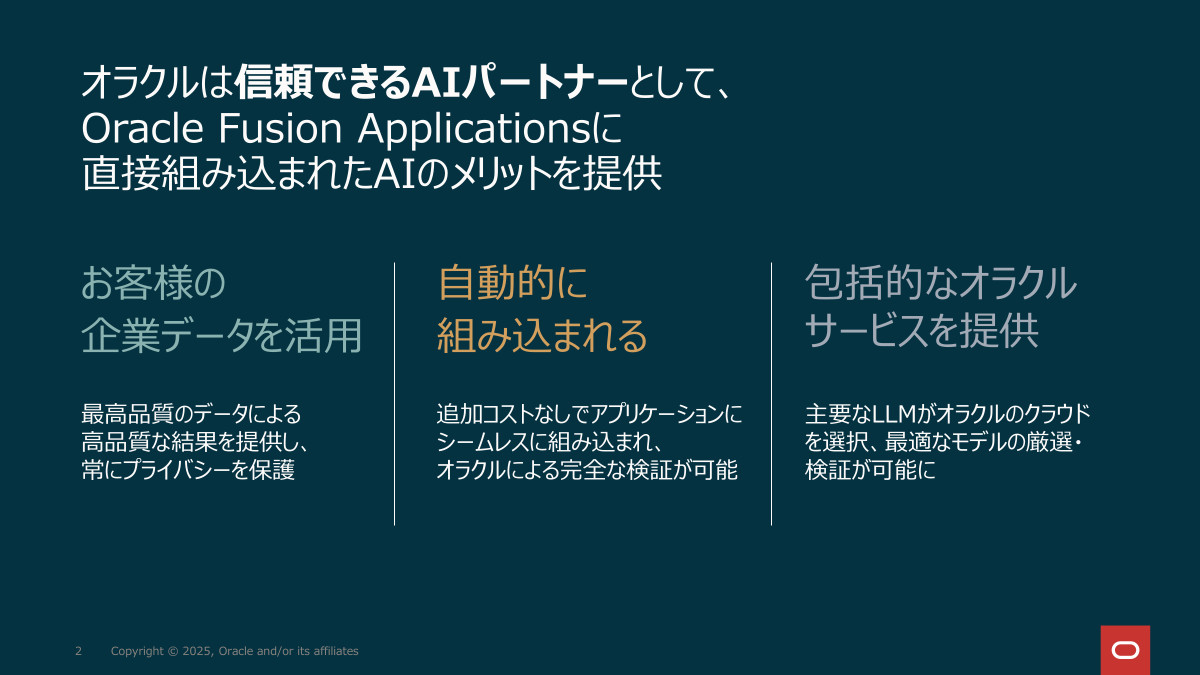 オラクルは信頼できるAIパートナーとして、Oracle Fusion Applicationsに直接組み込まれたAIのメリットを提供

お客様の企業データを活用

最高品質のデータによる高品質な結果を提供し、常にプライバシーを保護

自動的に組み込まれる

追加コストなしでアプリケーションにシームレスに組み込まれ、オラクルによる完全な検証が可能

包括的なオラクルサービスを提供

主要なLLMがオラクルのクラウドを選択、最適なモデルの厳選・検証が可能に

2 Copyright © 2025, Oracle and/or its affiliates